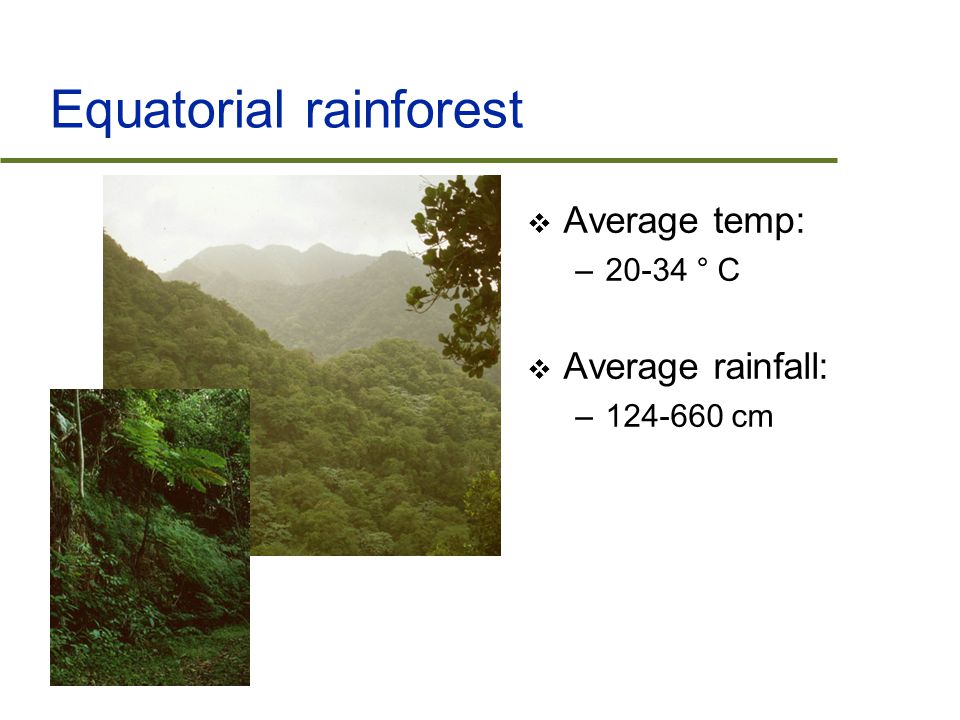 Equatorial rainforest

❖ Average temp:
– 20-34 ° C

❖ Average rainfall:
– 124-660 cm